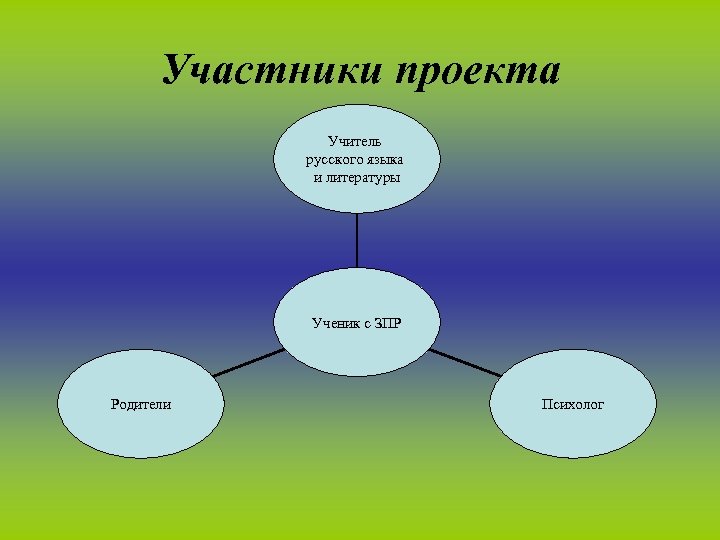 Участники проекта

Учитель русского языка и литературы

Ученик с ЗПР

Родители

Психолог